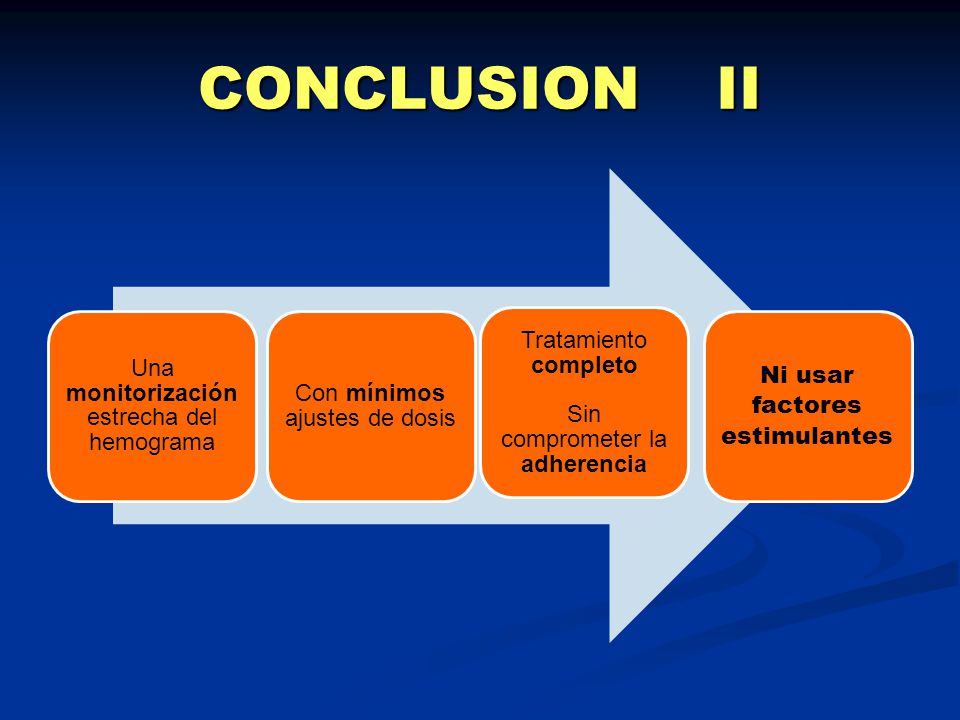 CONCLUSION II

Una monitorización estrecha del hemograma

Con mínimos ajustes de dosis

Tratamiento completo

Sin comprometer la adherencia

Ni usar factores estimulantes